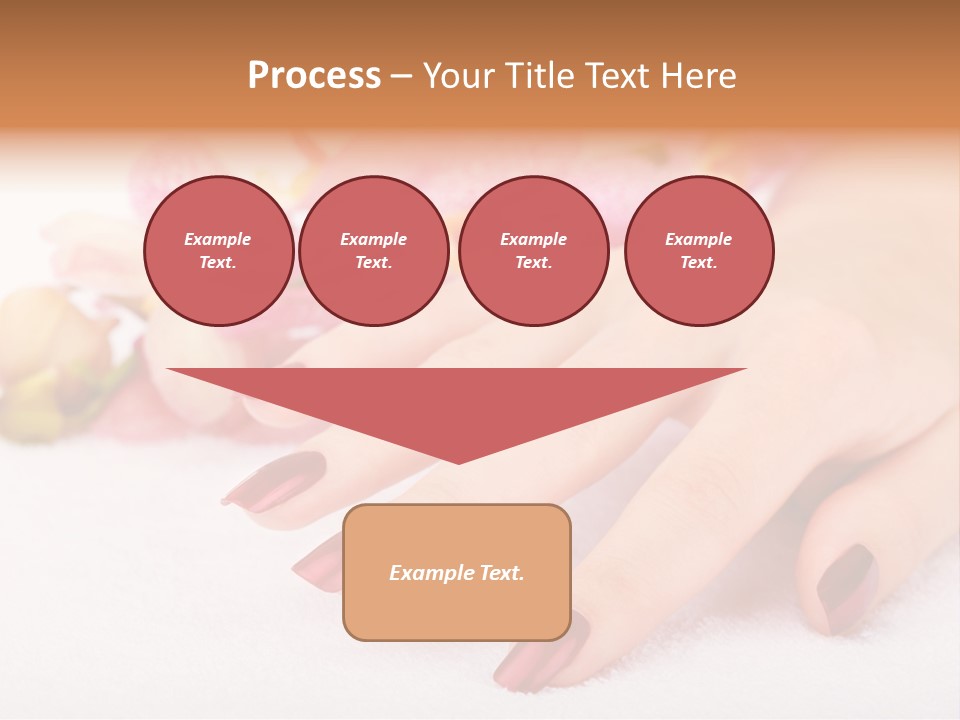 Process – Your Title Text Here

Example Text.

Example Text.

Example Text.

Example Text.

Example Text.